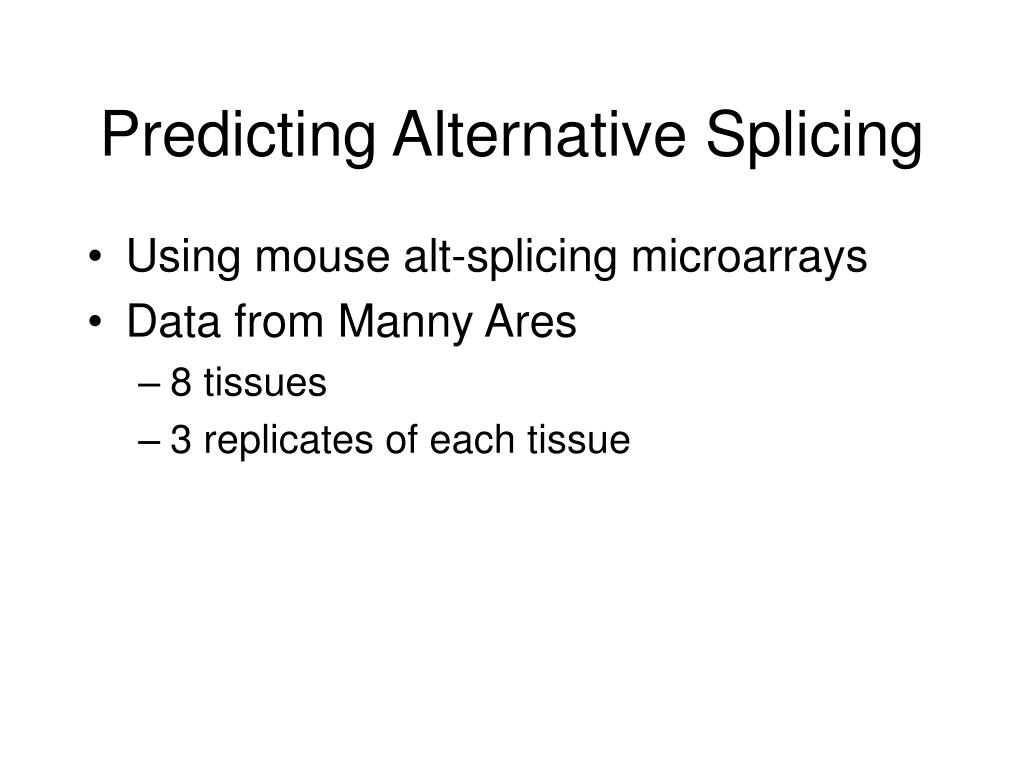 Predicting Alternative Splicing

• Using mouse alt-splicing microarrays
• Data from Manny Ares
– 8 tissues
– 3 replicates of each tissue